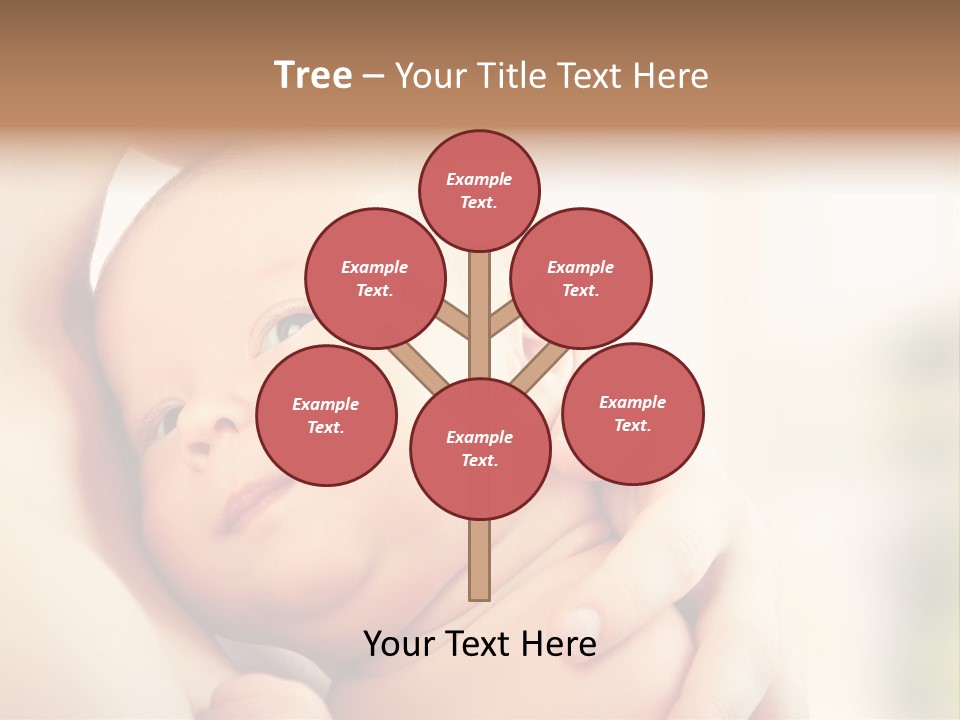 Tree – Your Title Text Here

Example Text.

Example Text.

Example Text.

Example Text.

Example Text.

Example Text.

Your Text Here